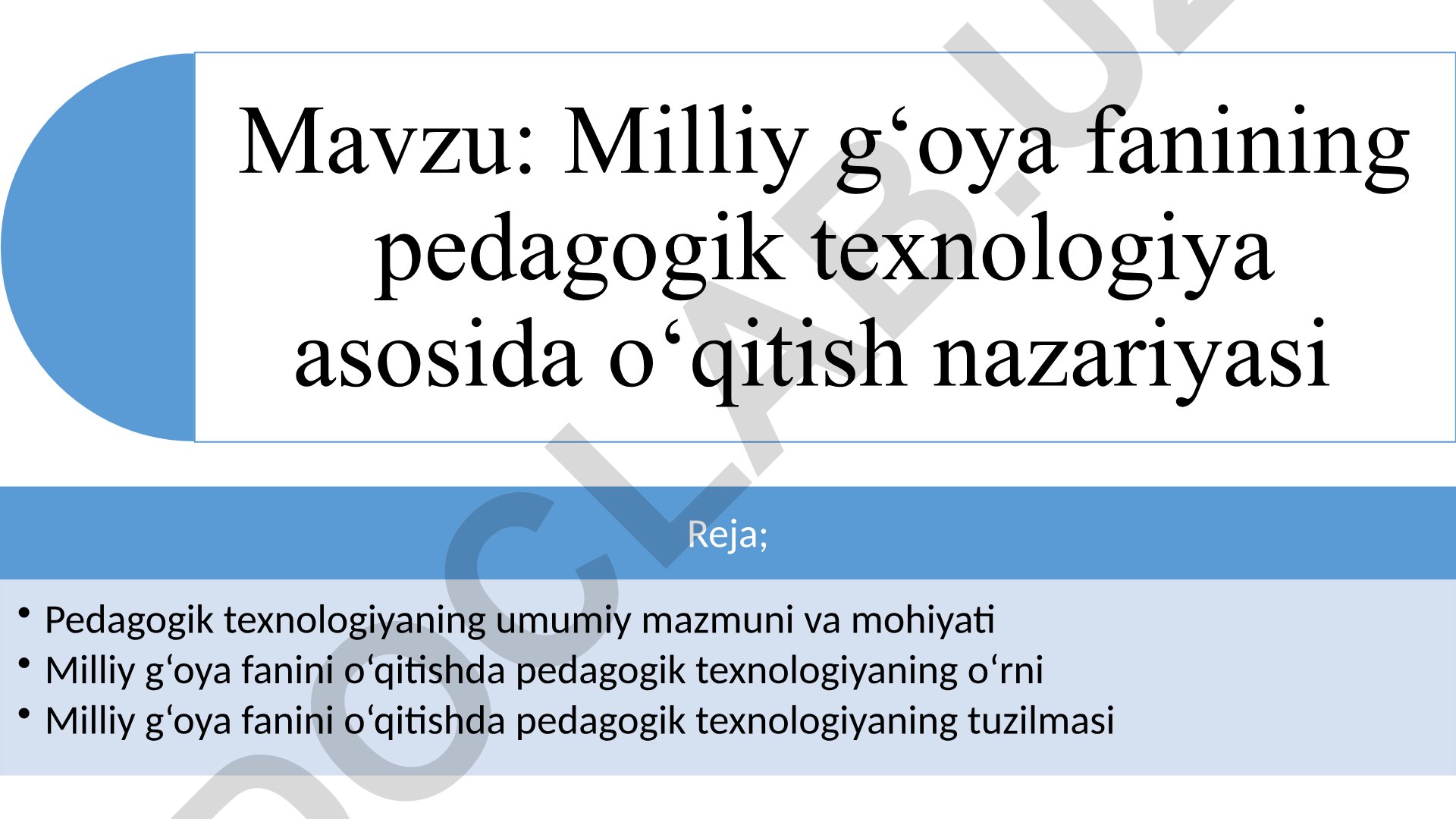 Mavzu: Milliy g‘oya fanining pedagogik texnologiya asosida o‘qitish nazariyasi

Reja;

• Pedagogik texnologiyaning umumiy mazmuni va mohiyati
• Milliy g‘oya fanini o‘qitishda pedagogik texnologiyaning o‘rni
• Milliy g‘oya fanini o‘qitishda pedagogik texnologiyaning tuzilmasi

DOCLAB.UZ